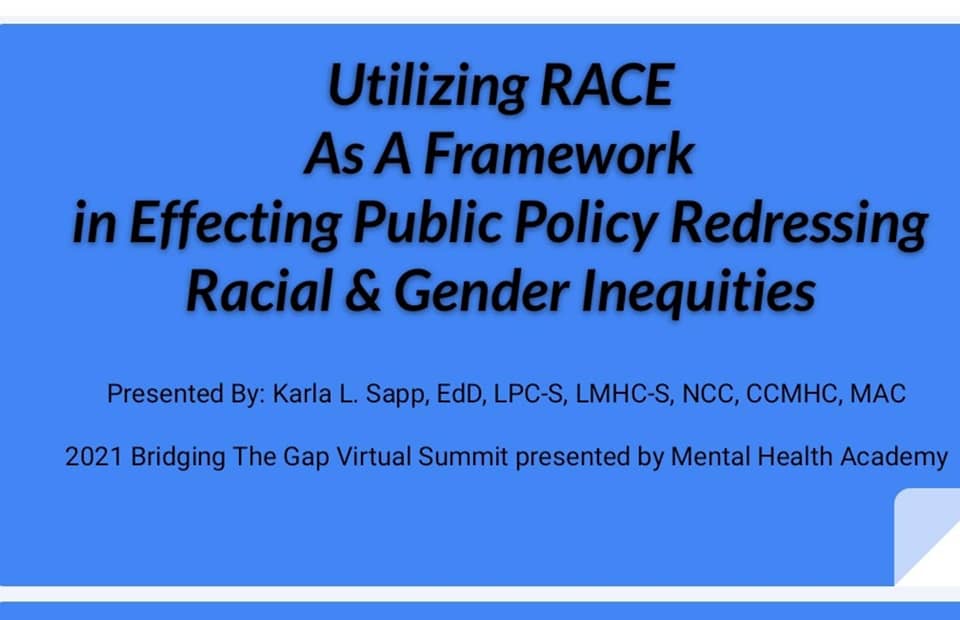 Utilizing RACE
As A Framework
in Effecting Public Policy Redressing
Racial & Gender Inequities

Presented By: Karla L. Sapp, EdD, LPC-S, LMHC-S, NCC, CCMHC, MAC

2021 Bridging The Gap Virtual Summit presented by Mental Health Academy